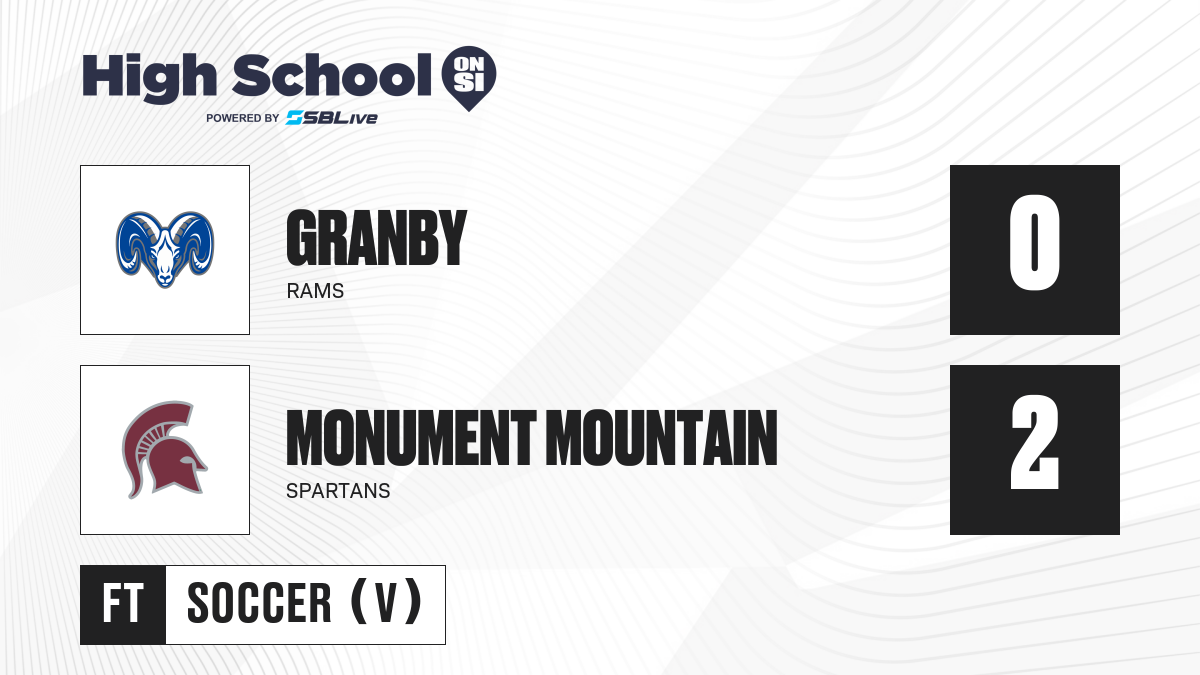 High School ON SI
POWERED BY SBLive

GRANBY
RAMS

0

MONUMENT MOUNTAIN
SPARTANS

2

FT SOCCER (V)